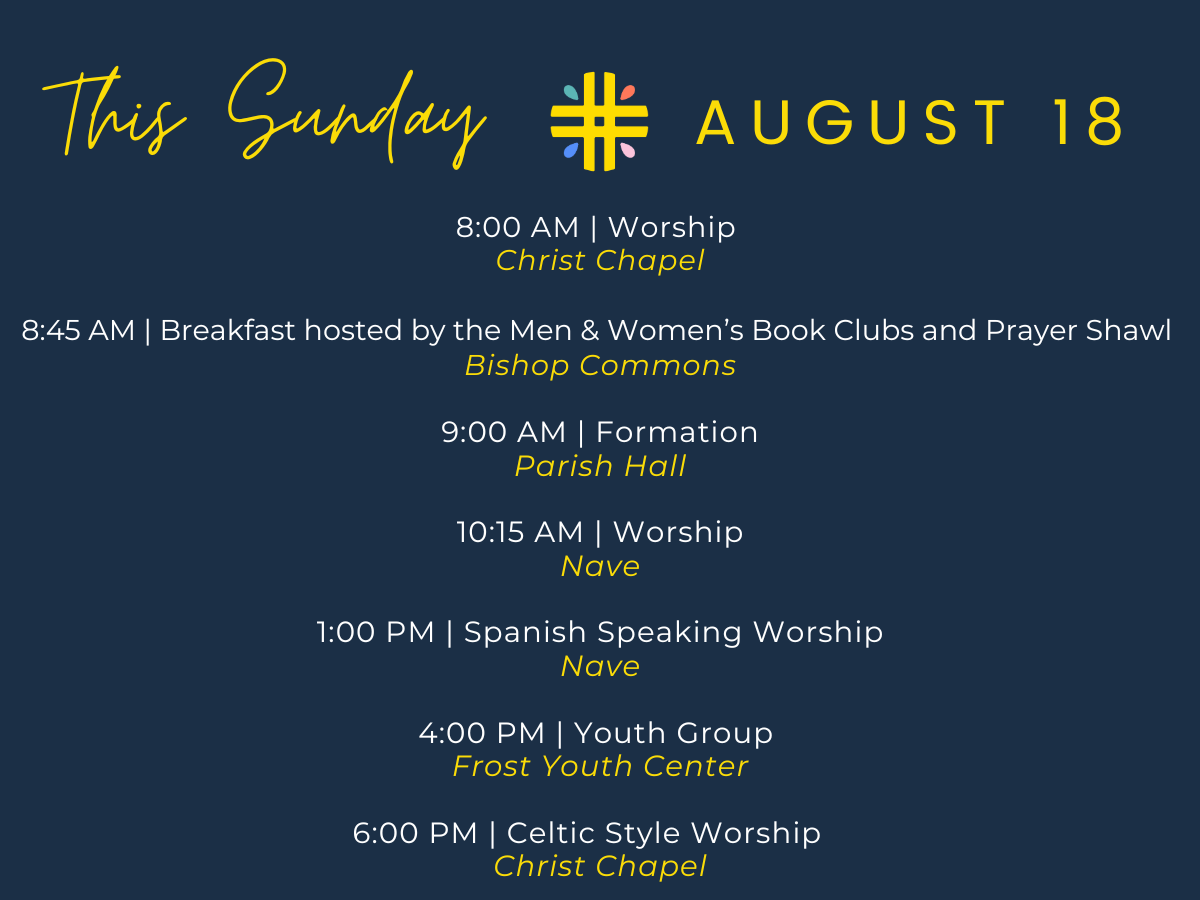 This Sunday AUGUST 18

8:00 AM | Worship
Christ Chapel

8:45 AM | Breakfast hosted by the Men & Women's Book Clubs and Prayer Shawl
Bishop Commons

9:00 AM | Formation
Parish Hall

10:15 AM | Worship
Nave

1:00 PM | Spanish Speaking Worship
Nave

4:00 PM | Youth Group
Frost Youth Center

6:00 PM | Celtic Style Worship
Christ Chapel